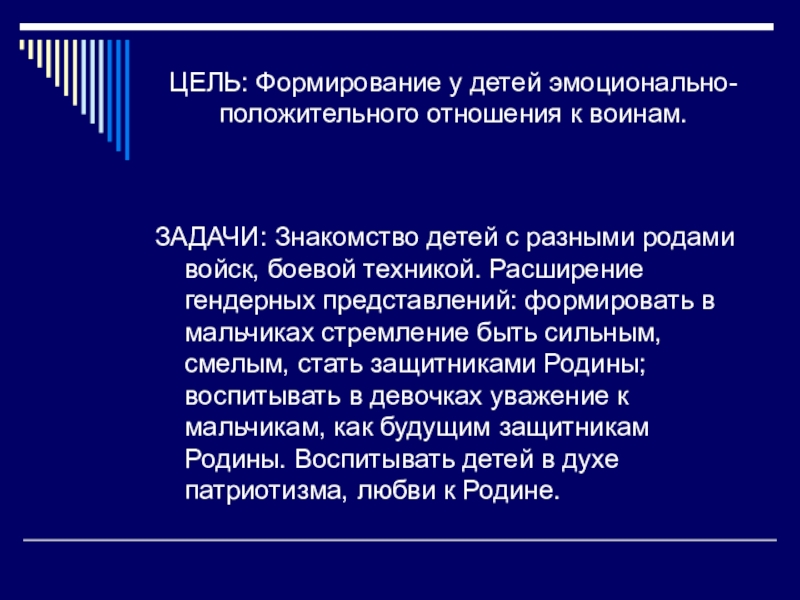 ЦЕЛЬ: Формирование у детей эмоционально-положительного отношения к воинам.

ЗАДАЧИ: Знакомство детей с разными родами войск, боевой техникой. Расширение гендерных представлений: формировать в мальчиках стремление быть сильным, смелым, стать защитниками Родины; воспитывать в девочках уважение к мальчикам, как будущим защитникам Родины. Воспитывать детей в духе патриотизма, любви к Родине.